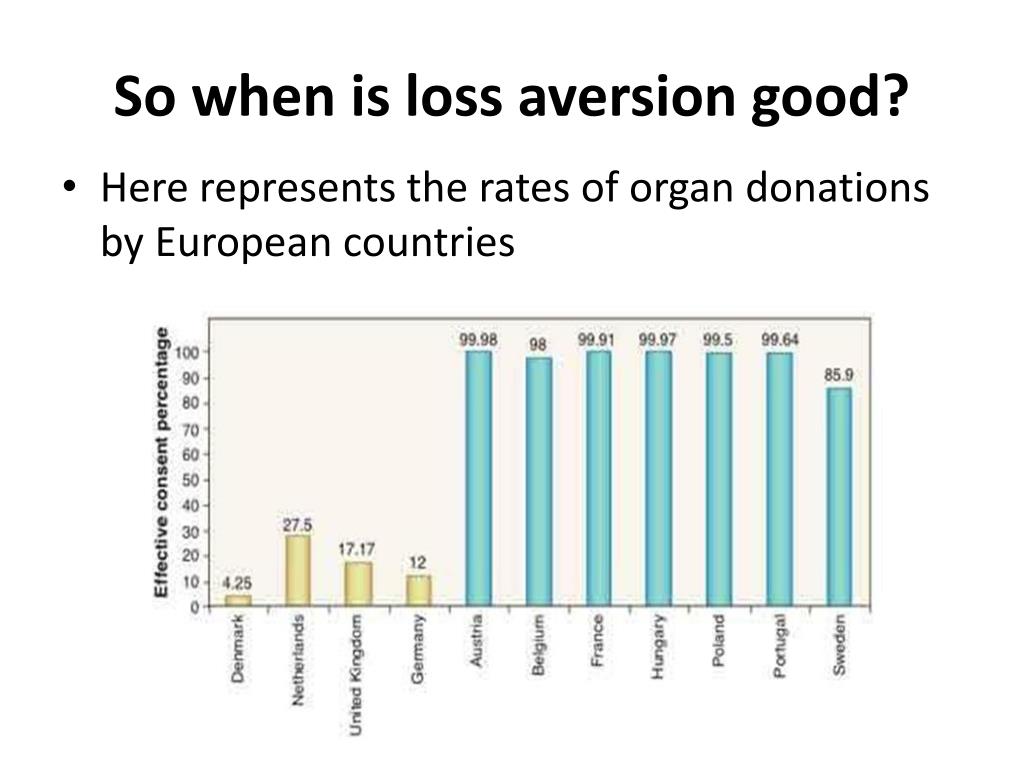 So when is loss aversion good?

• Here represents the rates of organ donations by European countries

Effective consent percentage

100
90
80
70
60
50
40
30
20
10
0

4.25
27.5
17.17
12
99.98
98
99.91
99.97
99.5
99.64
85.9

Denmark
Netherlands
United Kingdom
Germany
Austria
Belgium
France
Hungary
Poland
Portugal
Sweden